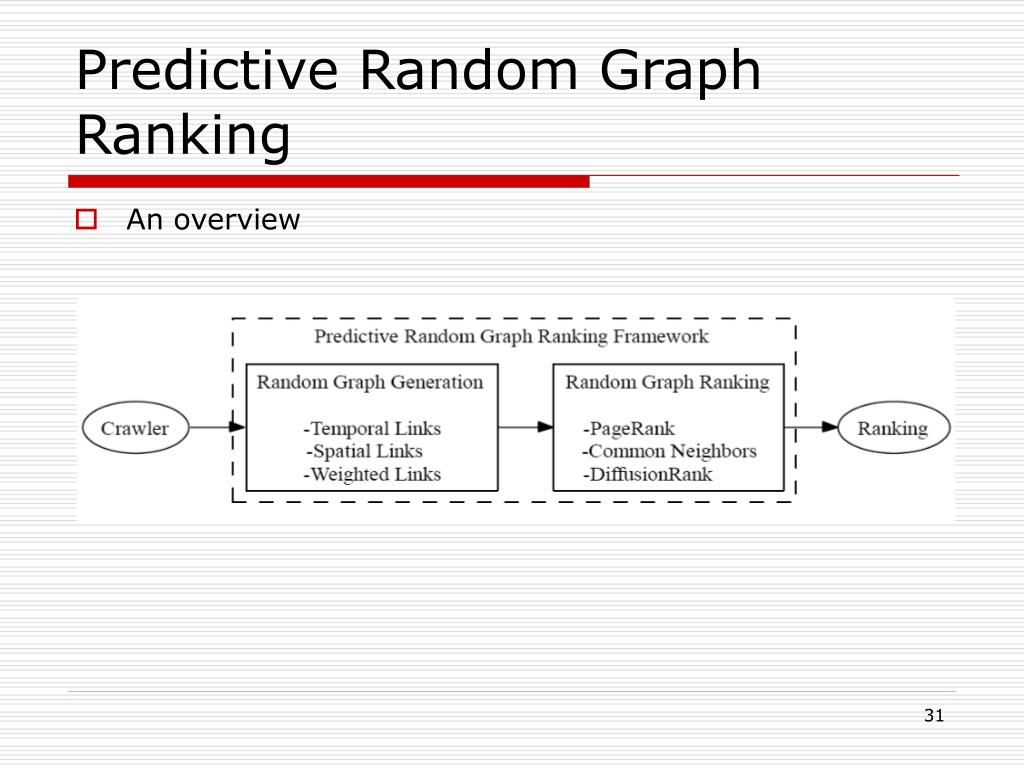 Predictive Random Graph Ranking

An overview

Predictive Random Graph Ranking Framework

Crawler

Random Graph Generation

-Temporal Links
-Spatial Links
-Weighted Links

Random Graph Ranking

-PageRank
-Common Neighbors
-DiffusionRank

Ranking

31